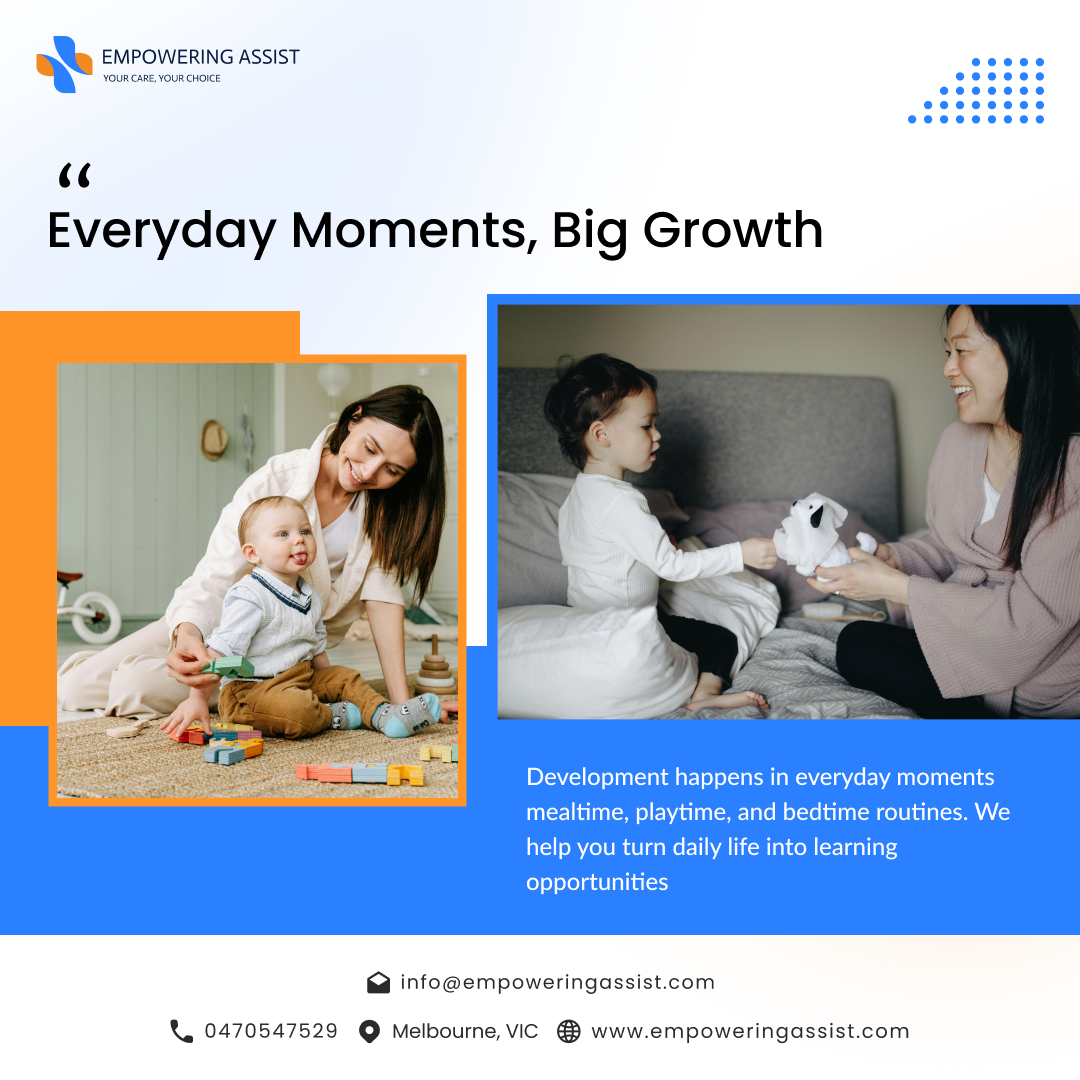 EMPOWERING ASSIST
YOUR CARE, YOUR CHOICE

“
Everyday Moments, Big Growth

Development happens in everyday moments mealtime, playtime, and bedtime routines. We help you turn daily life into learning opportunities

info@empoweringassist.com

0470547529 Melbourne, VIC www.empoweringassist.com